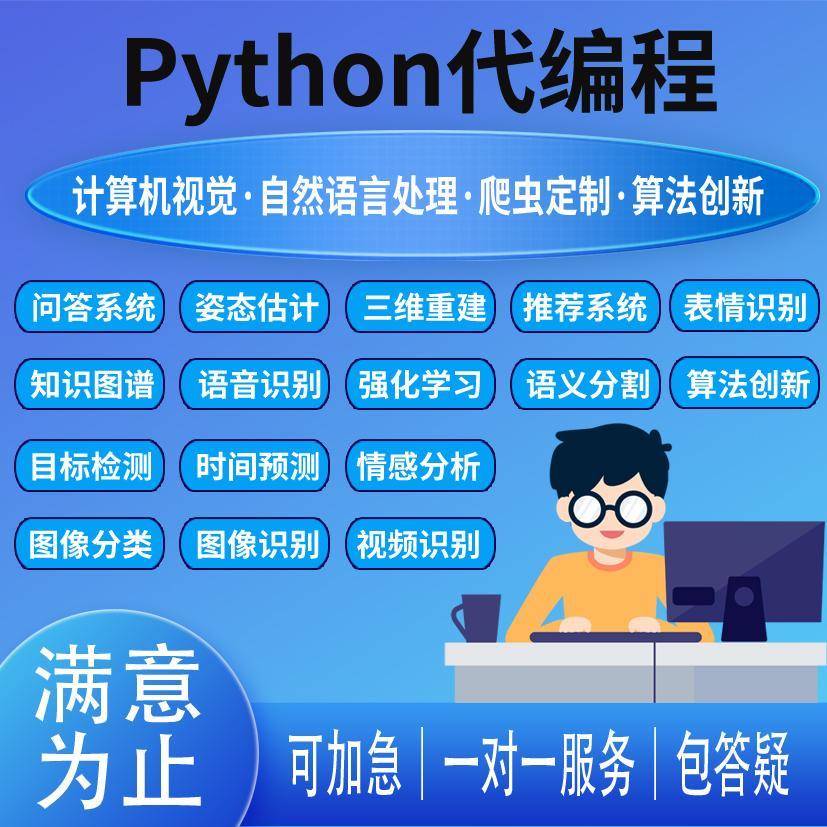 Python代编程

计算机视觉·自然语言处理·爬虫定制·算法创新

问答系统 姿态估计 三维重建 推荐系统 表情识别

知识图谱 语音识别 强化学习 语义分割 算法创新

目标检测 时间预测 情感分析

图像分类 图像识别 视频识别

满意为止

可加急 | 一对一服务 | 包答疑